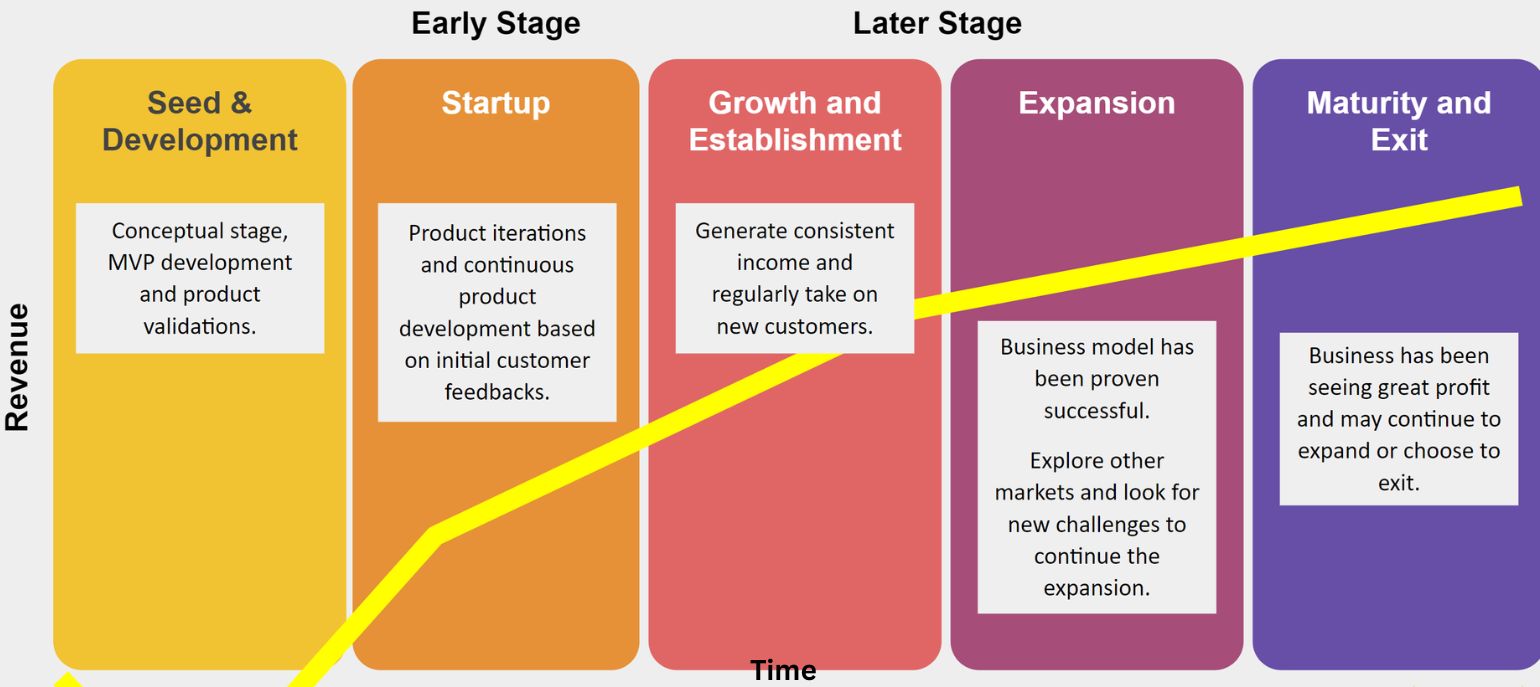 Early Stage

Later Stage

Revenue

Seed & Development

Conceptual stage, MVP development and product validations.

Startup

Product iterations and continuous product development based on initial customer feedbacks.

Growth and Establishment

Generate consistent income and regularly take on new customers.

Expansion

Business model has been proven successful.

Explore other markets and look for new challenges to continue the expansion.

Maturity and Exit

Business has been seeing great profit and may continue to expand or choose to exit.

Time